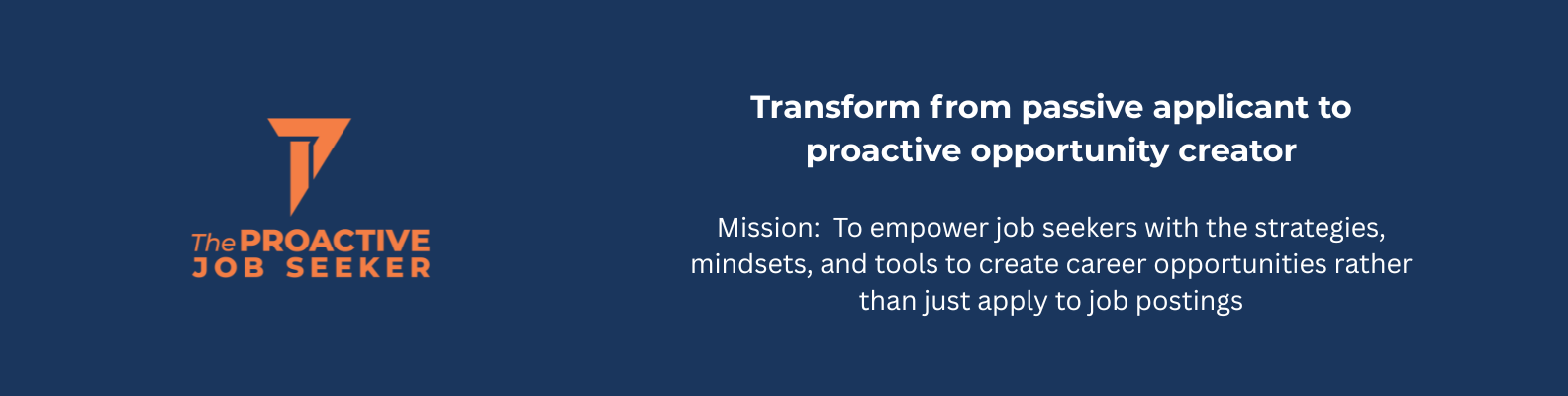 The PROACTIVE
JOB SEEKER

Transform from passive applicant to proactive opportunity creator

Mission: To empower job seekers with the strategies, mindsets, and tools to create career opportunities rather than just apply to job postings